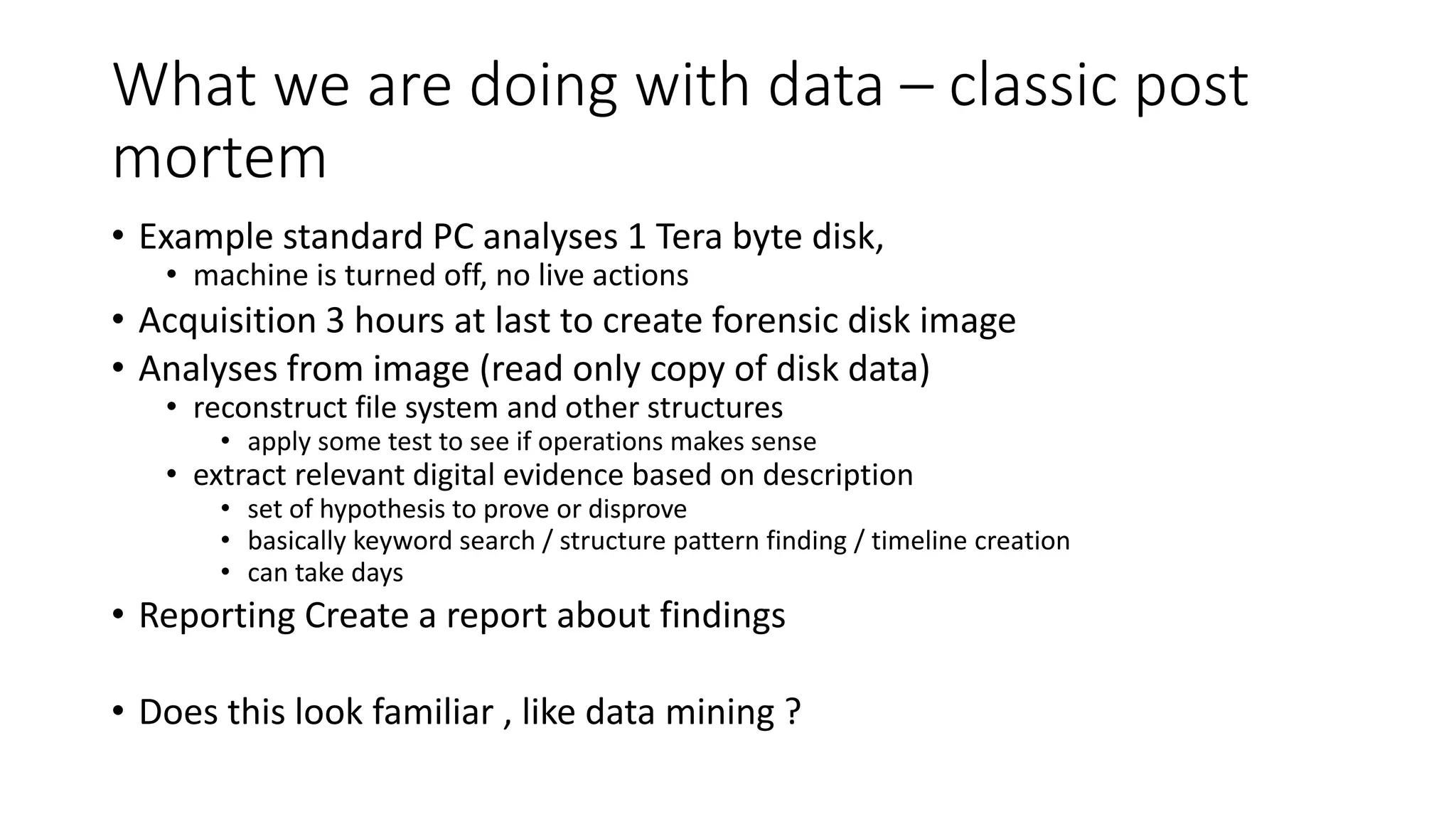 What we are doing with data – classic post mortem

• Example standard PC analyses 1 Tera byte disk,
  • machine is turned off, no live actions
• Acquisition 3 hours at last to create forensic disk image
• Analyses from image (read only copy of disk data)
  • reconstruct file system and other structures
    • apply some test to see if operations makes sense
  • extract relevant digital evidence based on description
    • set of hypothesis to prove or disprove
    • basically keyword search / structure pattern finding / timeline creation
    • can take days
• Reporting Create a report about findings

• Does this look familiar , like data mining ?